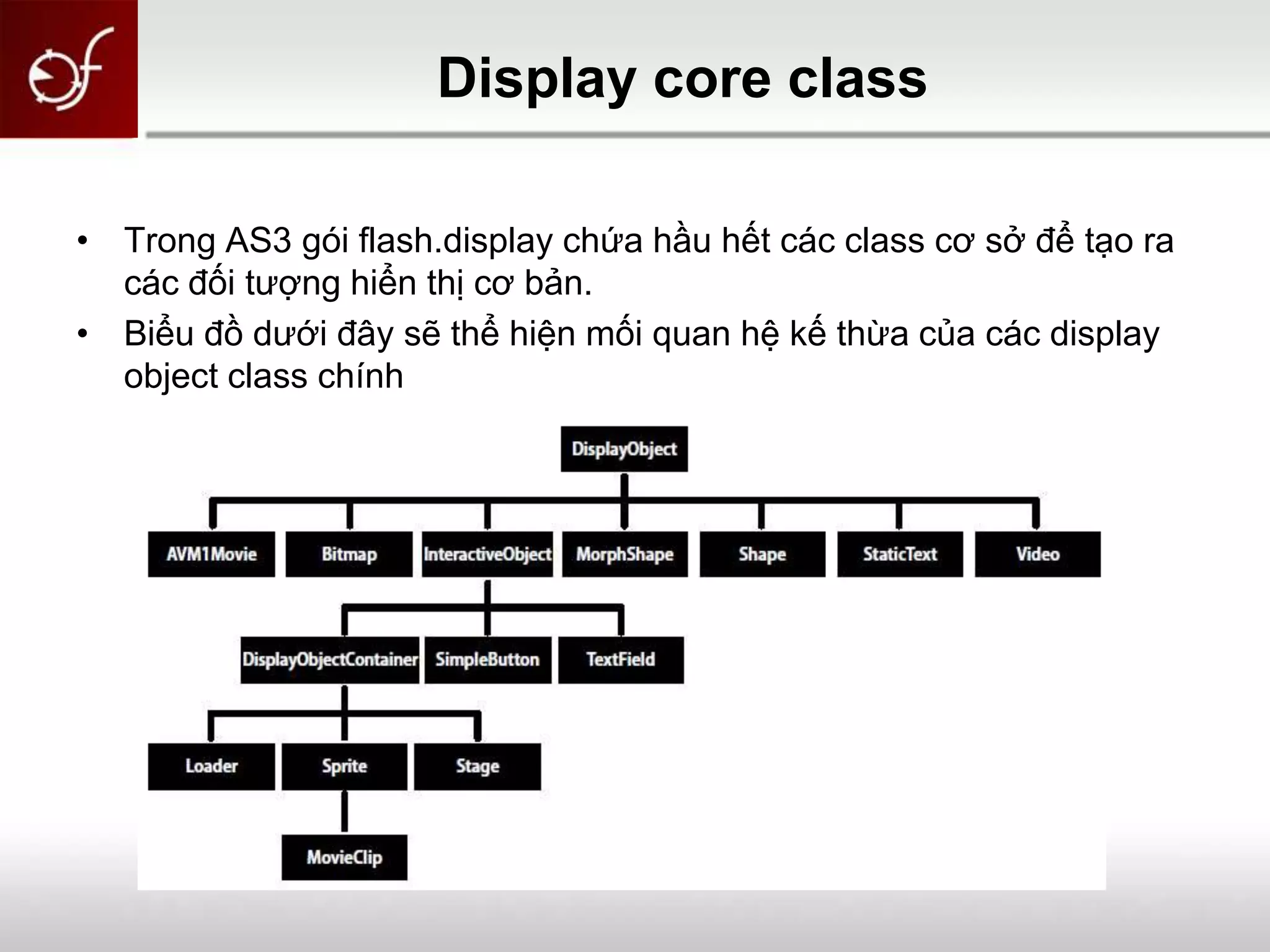 Display core class

• Trong AS3 gói flash.display chứa hầu hết các class cơ sở để tạo ra các đối tượng hiển thị cơ bản.
• Biểu đồ dưới đây sẽ thể hiện mối quan hệ kế thừa của các display object class chính

DisplayObject
AVM1Movie
Bitmap
InteractiveObject
MorphShape
Shape
StaticText
Video
DisplayObjectContainer
SimpleButton
TextField
Loader
Sprite
Stage
MovieClip